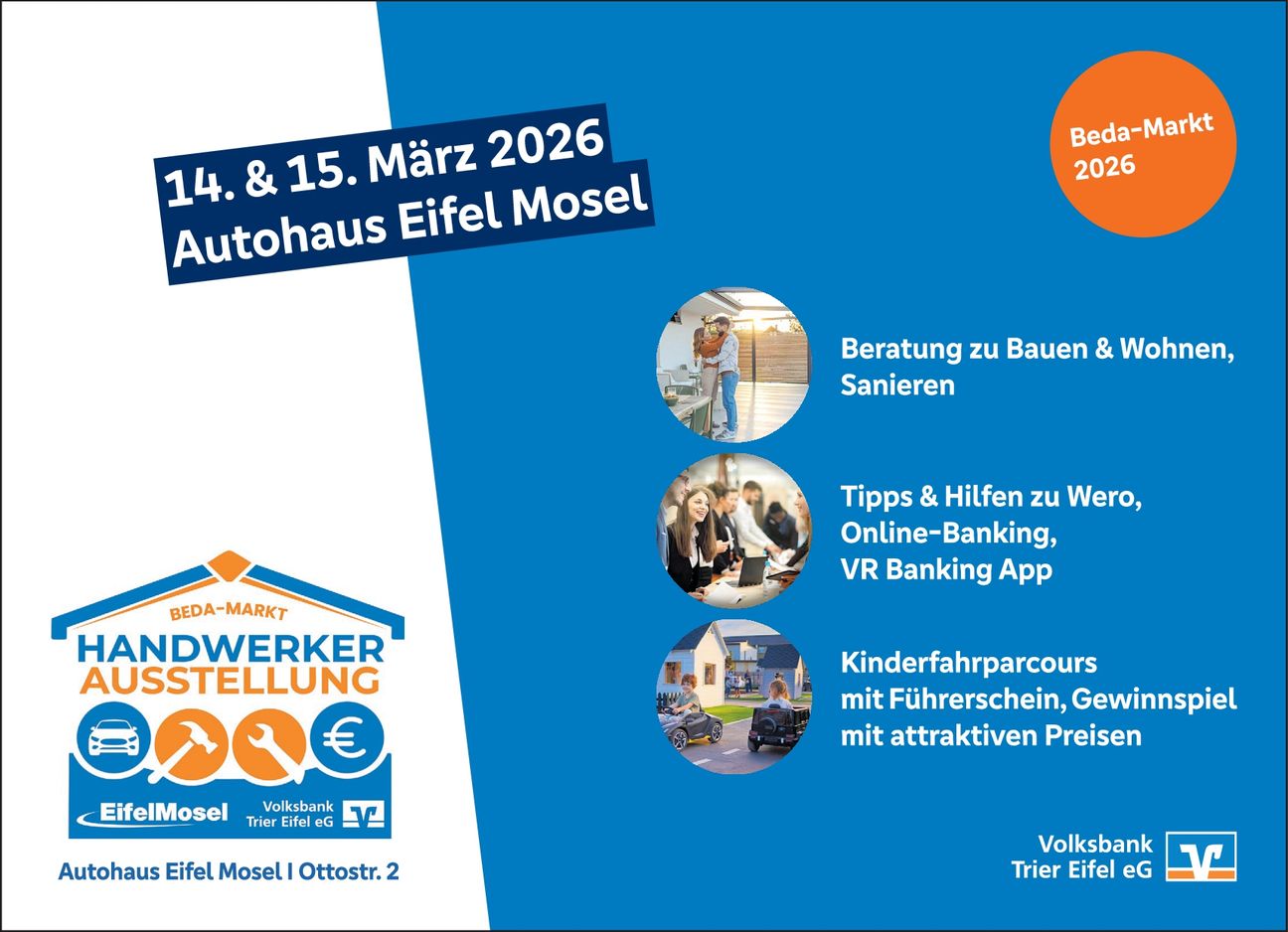 14. & 15. März 2026
Autohaus Eifel Mosel

Beda-Markt 2026

Beratung zu Bauen & Wohnen, Sanieren

Tipps & Hilfen zu Wero, Online-Banking, VR Banking App

Kinderfahrparcours mit Führerschein, Gewinnspiel mit attraktiven Preisen

BEDA-MARKT
HANDWERKER AUSSTELLUNG
€
EifelMosel
Volksbank Trier Eifel eG

Autohaus Eifel Mosel I Ottostr. 2

Volksbank Trier Eifel eG